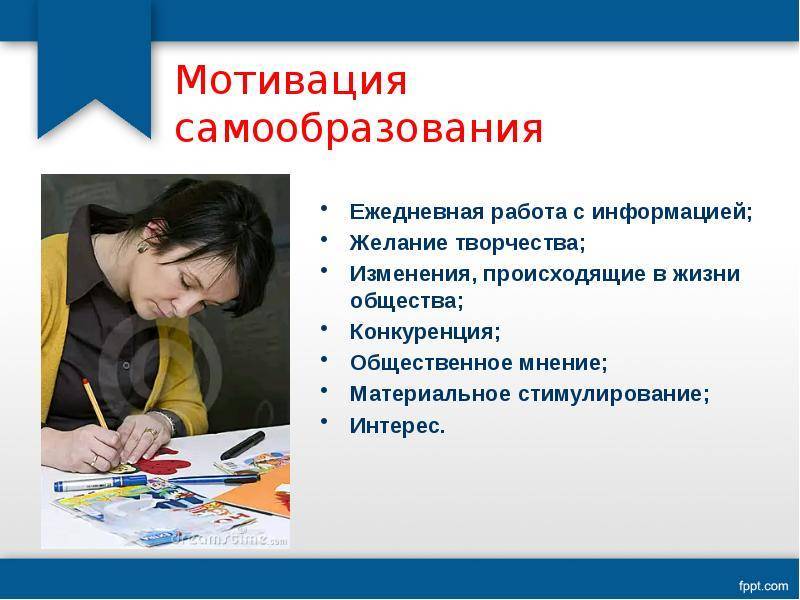 Мотивация самообразования

• Ежедневная работа с информацией;
• Желание творчества;
• Изменения, происходящие в жизни общества;
• Конкуренция;
• Общественное мнение;
• Материальное стимулирование;
• Интерес.

dreamstime.com

fppt.com